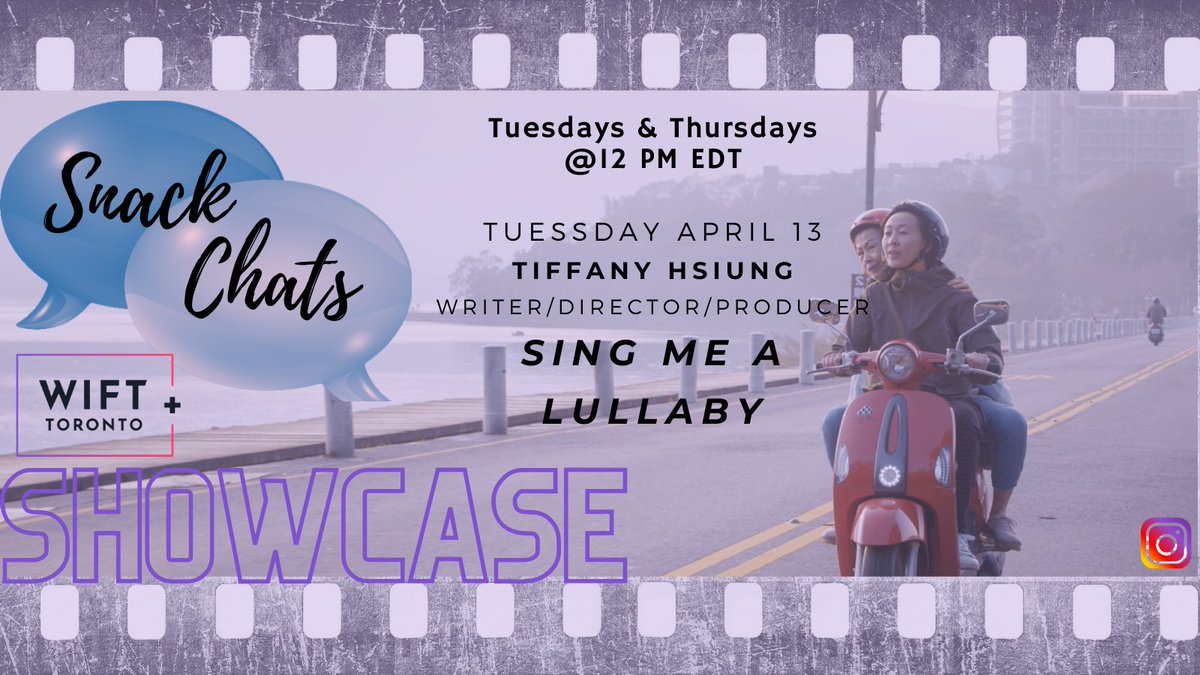 Snack Chats

WIFT + TORONTO

SHOWCASE

Tuesdays & Thursdays
@12 PM EDT

TUESSDAY APRIL 13
TIFFANY HSIUNG
WRITER/DIRECTOR/PRODUCER
SING ME A LULLABY